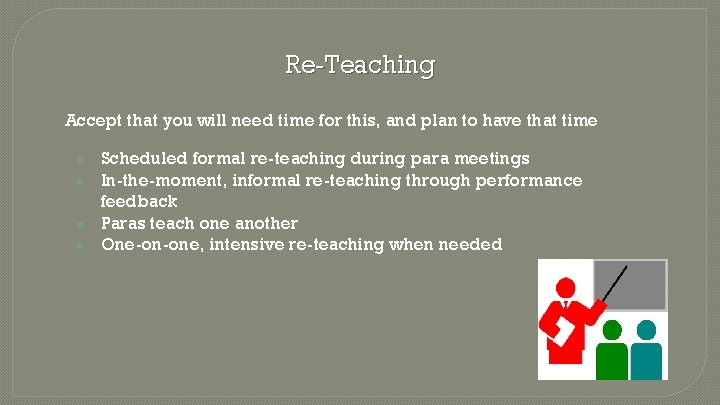 Re-Teaching

Accept that you will need time for this, and plan to have that time

- Scheduled formal re-teaching during para meetings
- In-the-moment, informal re-teaching through performance feedback
- Paras teach one another
- One-on-one, intensive re-teaching when needed